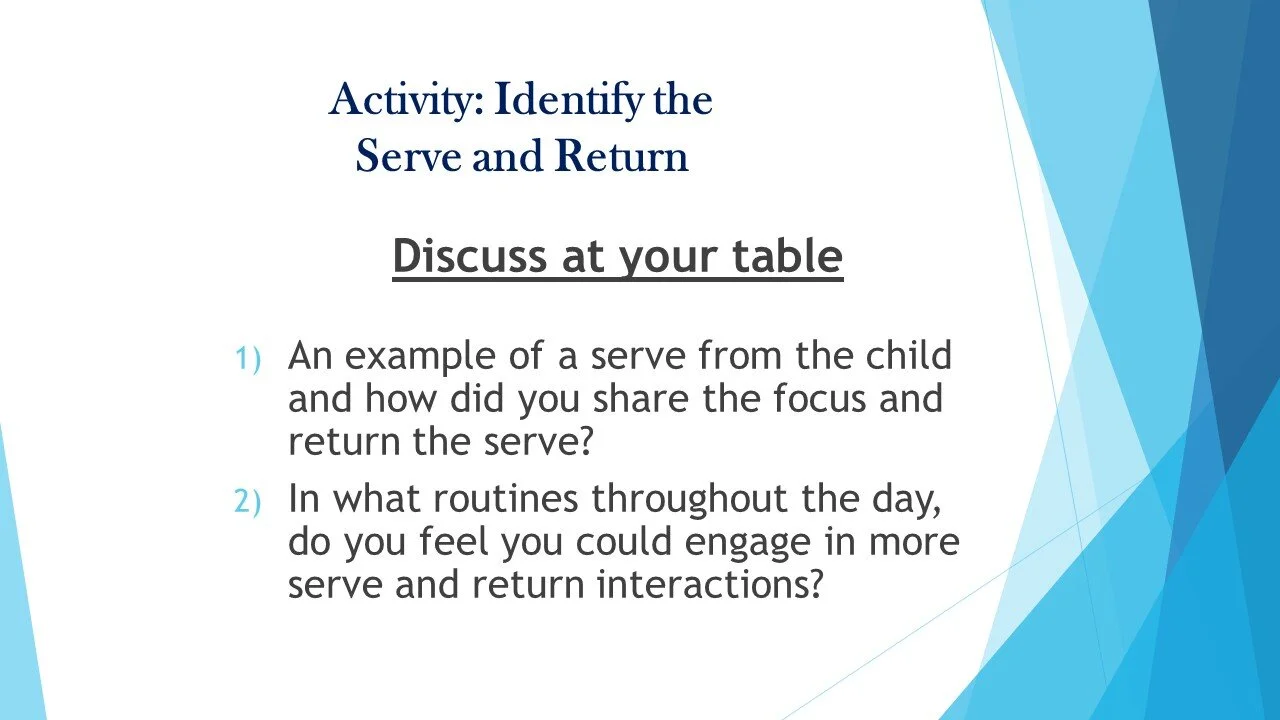 Activity: Identify the Serve and Return

Discuss at your table

1) An example of a serve from the child and how did you share the focus and return the serve?

2) In what routines throughout the day, do you feel you could engage in more serve and return interactions?